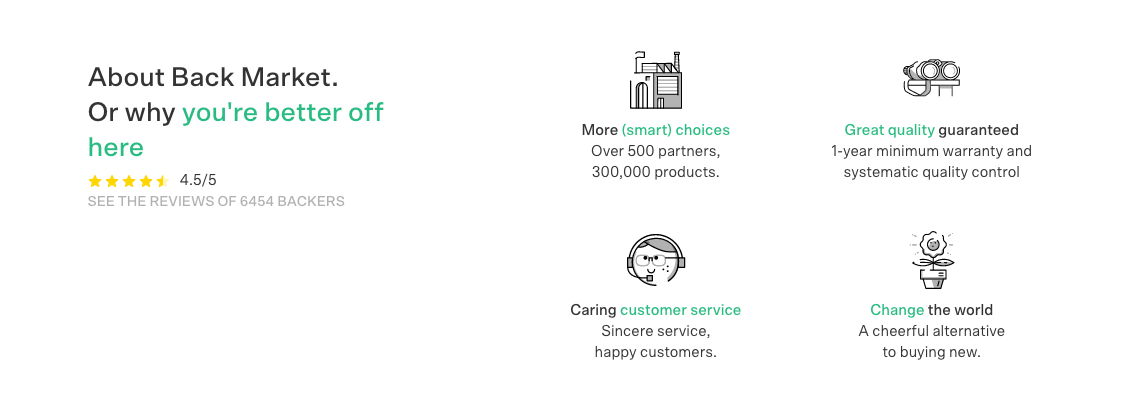 About Back Market.
Or why you're better off here

4.5/5
SEE THE REVIEWS OF 6454 BACKERS

More (smart) choices
Over 500 partners, 300,000 products.

Great quality guaranteed
1-year minimum warranty and systematic quality control

Caring customer service
Sincere service, happy customers.

Change the world
A cheerful alternative to buying new.